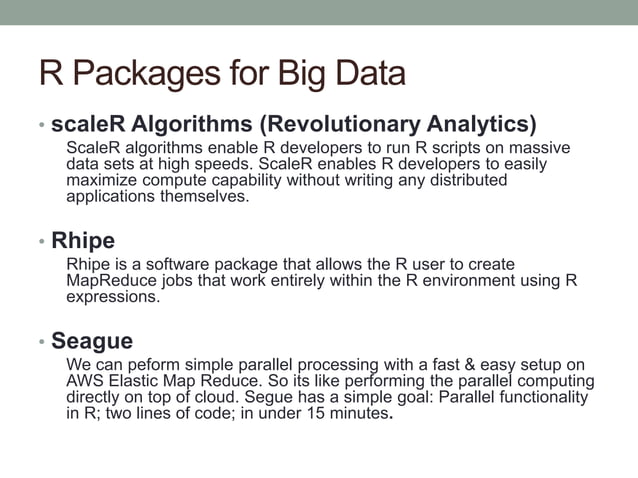 R Packages for Big Data

• scaleR Algorithms (Revolutionary Analytics)

ScaleR algorithms enable R developers to run R scripts on massive data sets at high speeds. ScaleR enables R developers to easily maximize compute capability without writing any distributed applications themselves.

• Rhipe

Rhipe is a software package that allows the R user to create MapReduce jobs that work entirely within the R environment using R expressions.

• Seague

We can peform simple parallel processing with a fast & easy setup on AWS Elastic Map Reduce. So its like performing the parallel computing directly on top of cloud. Segue has a simple goal: Parallel functionality in R; two lines of code; in under 15 minutes.